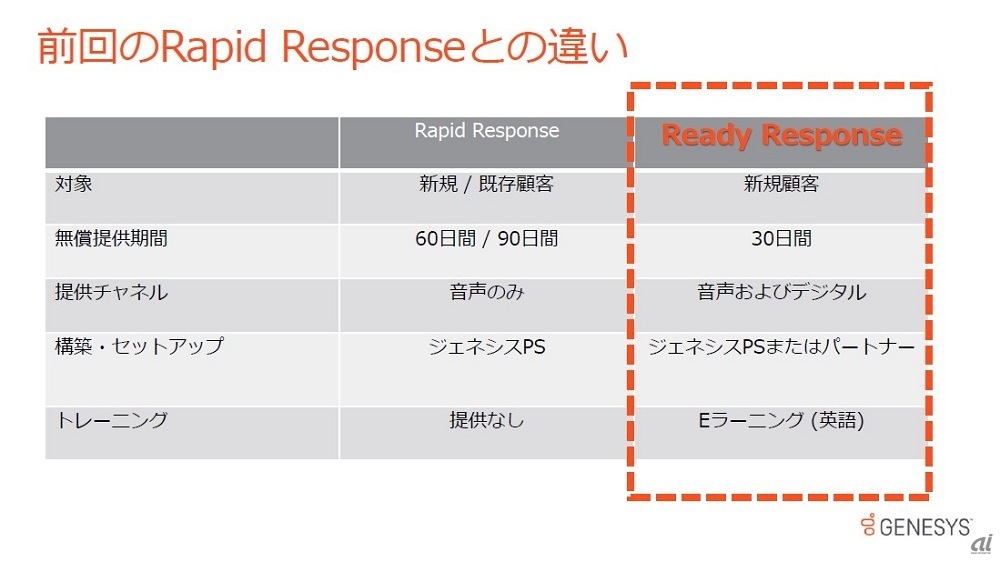 前回のRapid Responseとの違い

| | Rapid Response | Ready Response |
|---|---|---|
| 対象 | 新規 / 既存顧客 | 新規顧客 |
| 無償提供期間 | 60日間 / 90日間 | 30日間 |
| 提供チャネル | 音声のみ | 音声およびデジタル |
| 構築・セットアップ | ジェネシスPS | ジェネシスPSまたはパートナー |
| トレーニング | 提供なし | Eラーニング (英語) |

GENESYS
ai